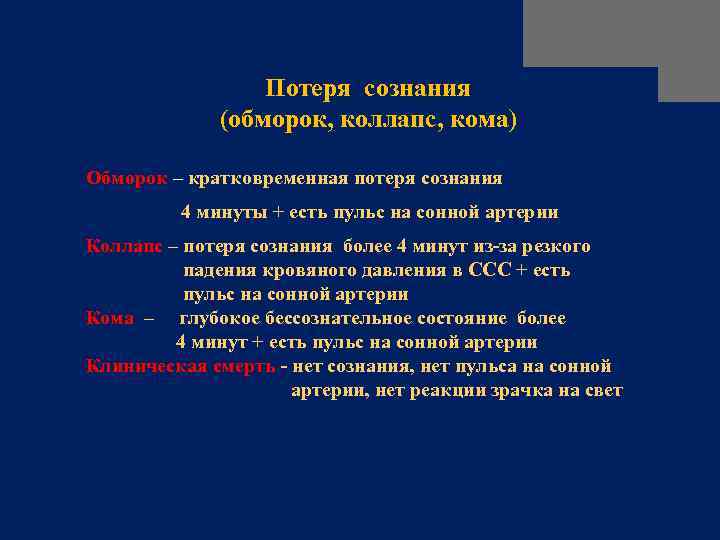 Потеря сознания
(обморок, коллапс, кома)

Обморок – кратковременная потеря сознания

4 минуты + есть пульс на сонной артерии

Коллапс – потеря сознания более 4 минут из-за резкого падения кровяного давления в ССС + есть пульс на сонной артерии

Кома – глубокое бессознательное состояние более 4 минут + есть пульс на сонной артерии

Клиническая смерть - нет сознания, нет пульса на сонной артерии, нет реакции зрачка на свет